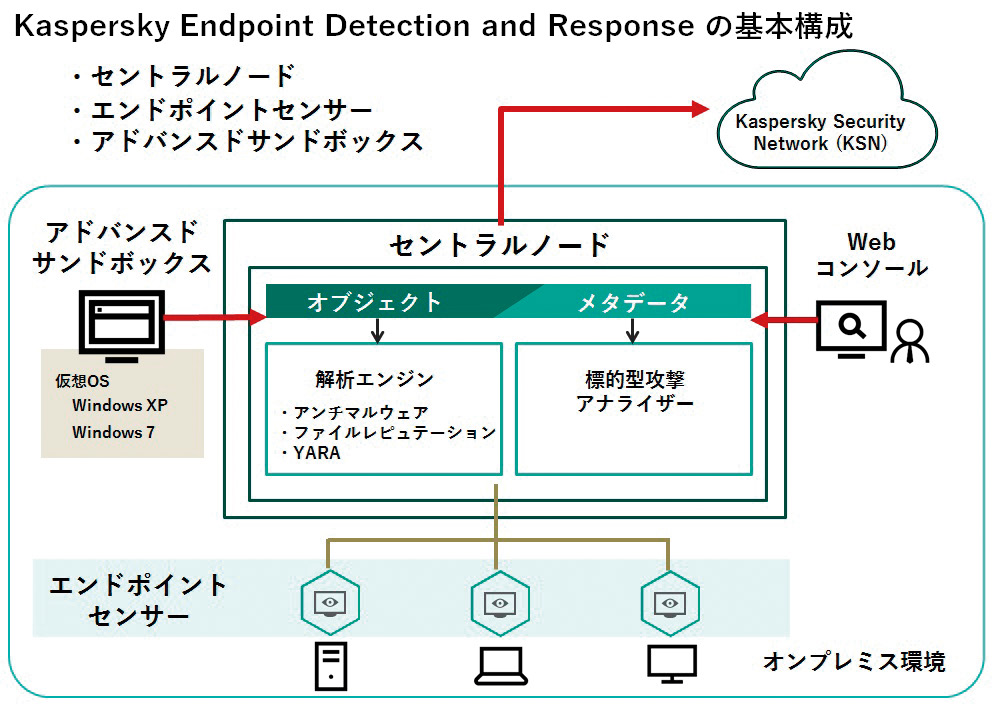 Kaspersky Endpoint Detection and Response の基本構成

・セントラルノード
・エンドポイントセンサー
・アドバンスドサンドボックス

Kaspersky Security Network (KSN)

アドバンスド サンドボックス

仮想OS
Windows XP
Windows 7

セントラルノード

オブジェクト

メタデータ

解析エンジン
・アンチマルウェア
・ファイルレピュテーション
・YARA

標的型攻撃 アナライザー

Web コンソール

エンドポイント センサー

オンプレミス環境